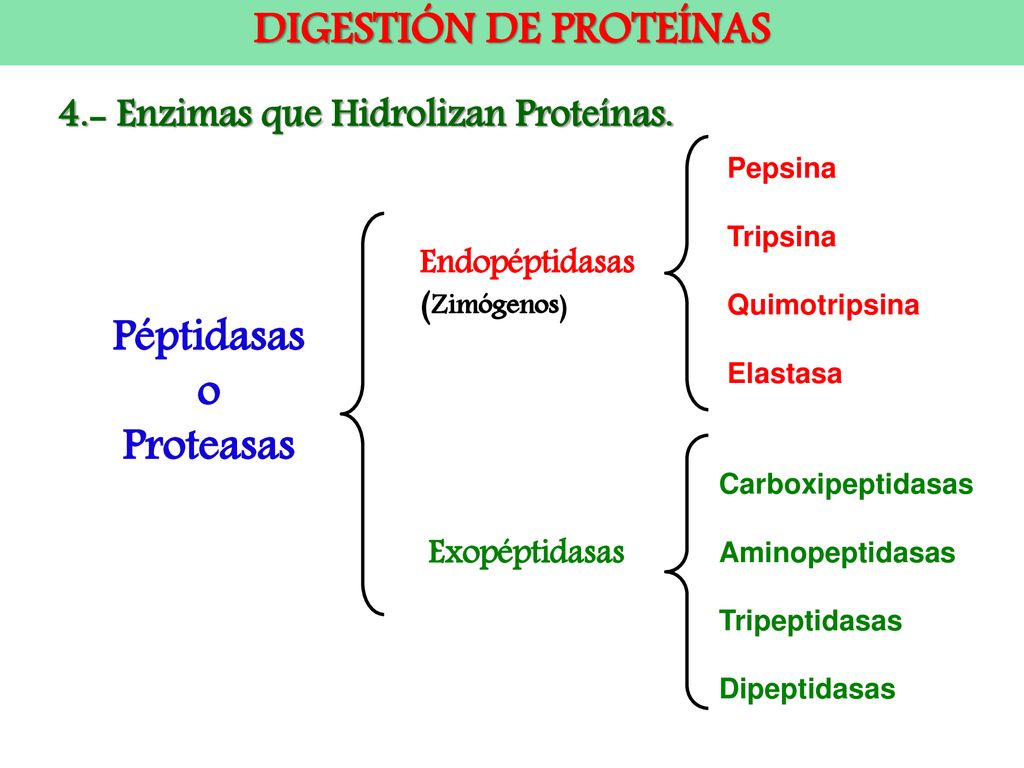 DIGESTIÓN DE PROTEÍNAS

4.- Enzimas que Hidrolizan Proteínas.

Péptidasas
o
Proteasas

Endopéptidasas
(Zimógenos)

Pepsina

Tripsina

Quimotripsina

Elastasa

Exopéptidasas

Carboxipeptidasas

Aminopeptidasas

Tripeptidasas

Dipeptidasas